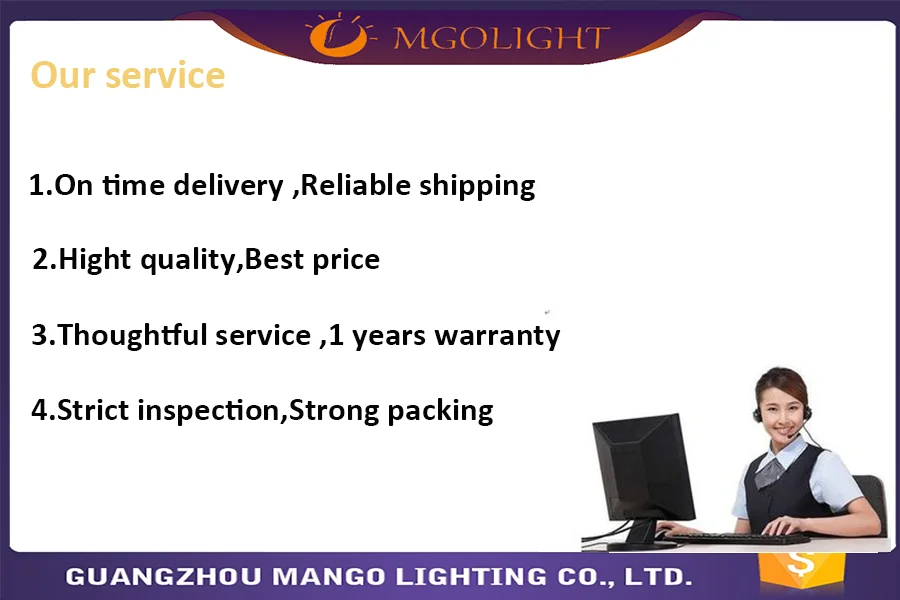 MGOLIGHT

Our service

1.On time delivery ,Reliable shipping

2.Hight quality,Best price

3.Thoughtful service ,1 years warranty

4.Strict inspection,Strong packing

GUANGZHOU MANGO LIGHTING CO., LTD.

$